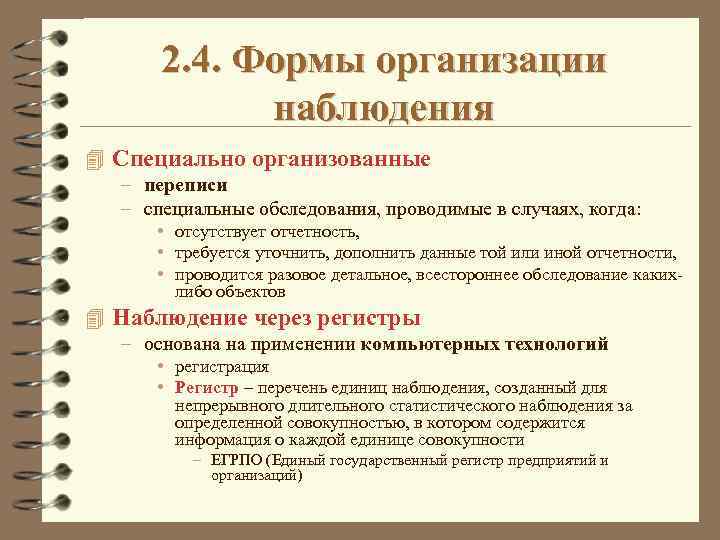 2.4. Формы организации наблюдения

Специально организованные

– переписи

– специальные обследования, проводимые в случаях, когда:

• отсутствует отчетность,

• требуется уточнить, дополнить данные той или иной отчетности,

• проводится разовое детальное, всестороннее обследование каких-либо объектов

Наблюдение через регистры

– основана на применении компьютерных технологий

• регистрация

• Регистр – перечень единиц наблюдения, созданный для непрерывного длительного статистического наблюдения за определенной совокупностью, в котором содержится информация о каждой единице совокупности

– ЕГРПО (Единый государственный регистр предприятий и организаций)